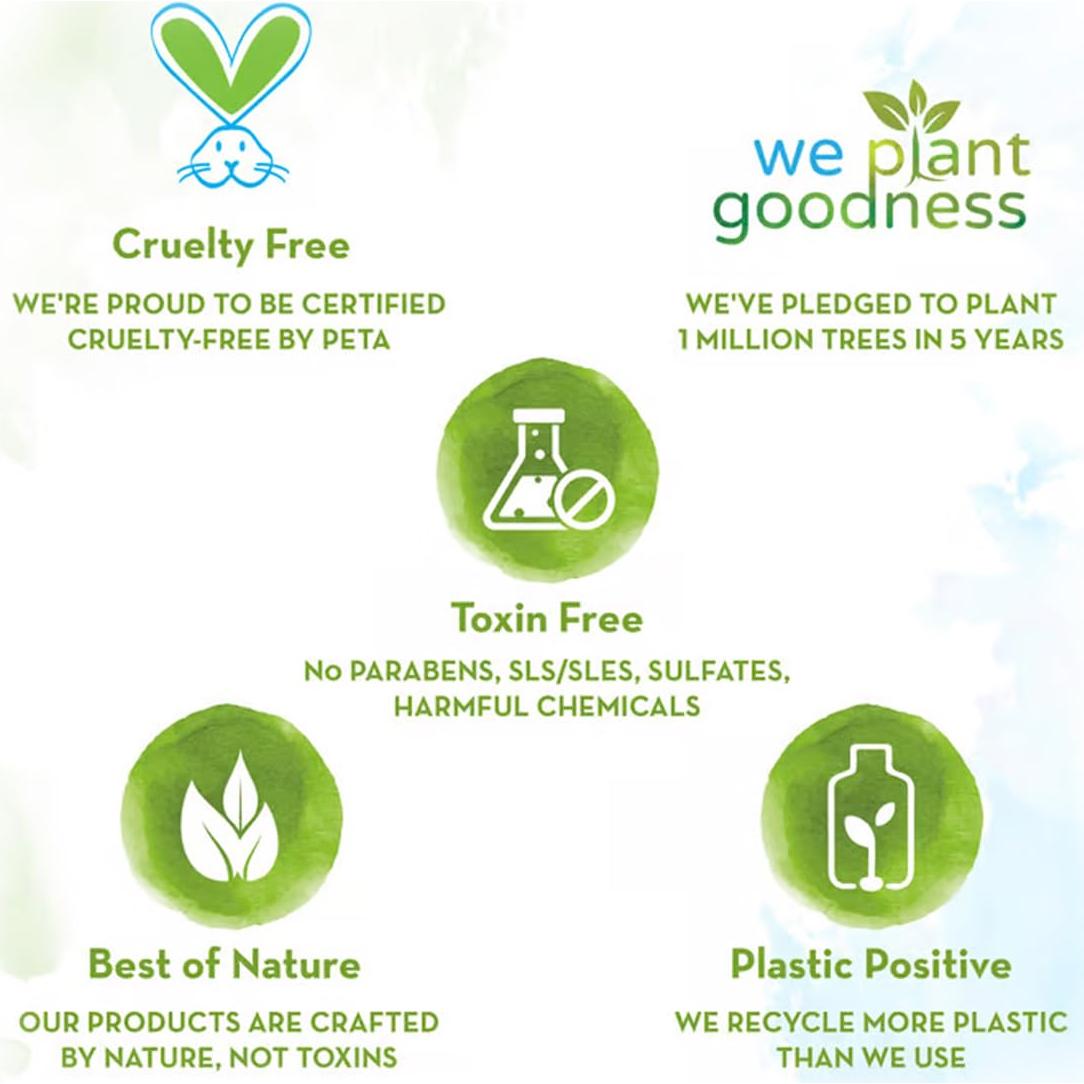 Cruelty Free

WE'RE PROUD TO BE CERTIFIED CRUELTY-FREE BY PETA

we plant goodness

WE'VE PLEDGED TO PLANT 1 MILLION TREES IN 5 YEARS

Toxin Free

No PARABENS, SLS/SLES, SULFATES, HARMFUL CHEMICALS

Best of Nature

OUR PRODUCTS ARE CRAFTED BY NATURE, NOT TOXINS

Plastic Positive

WE RECYCLE MORE PLASTIC THAN WE USE